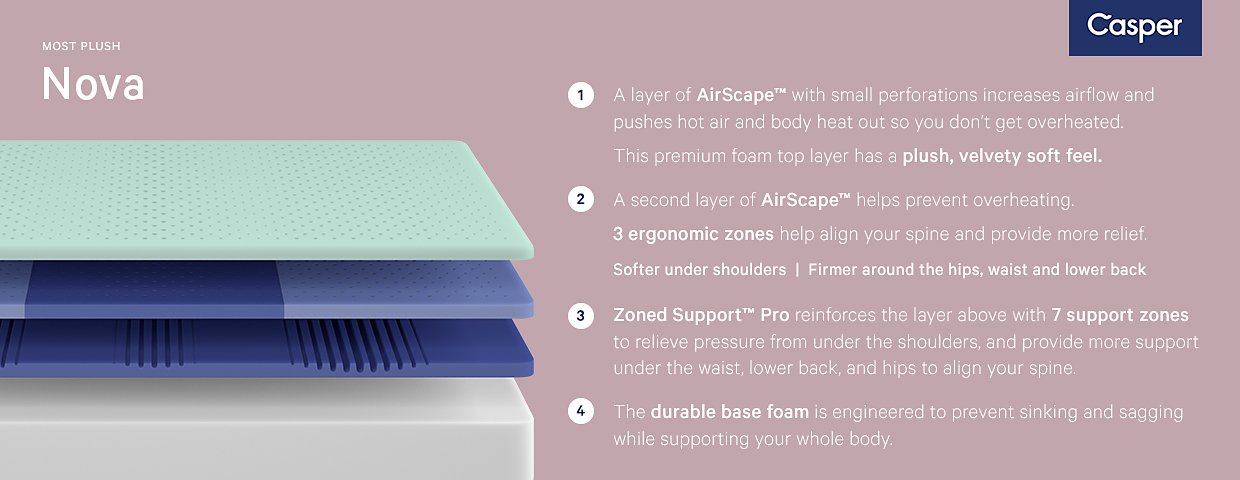 Casper

MOST PLUSH

Nova

1 A layer of AirScape™ with small perforations increases airflow and pushes hot air and body heat out so you don't get overheated.

This premium foam top layer has a plush, velvety soft feel.

2 A second layer of AirScape™ helps prevent overheating.

3 ergonomic zones help align your spine and provide more relief.

Softer under shoulders | Firmer around the hips, waist and lower back

3 Zoned Support™ Pro reinforces the layer above with 7 support zones to relieve pressure from under the shoulders, and provide more support under the waist, lower back, and hips to align your spine.

4 The durable base foam is engineered to prevent sinking and sagging while supporting your whole body.